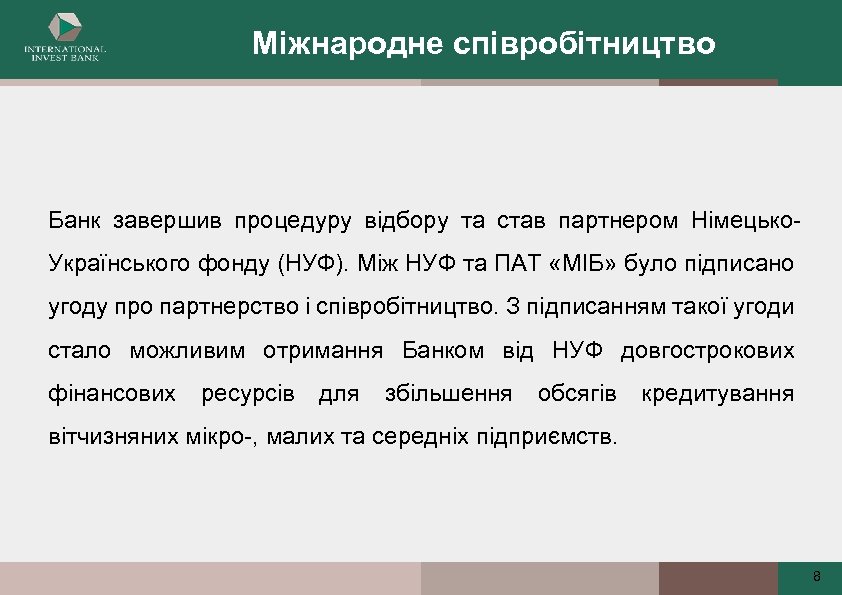 INTERNATIONAL INVEST BANK

Міжнародне співробітництво

Банк завершив процедуру відбору та став партнером Німецько-Українського фонду (НУФ). Між НУФ та ПАТ «МІБ» було підписано угоду про партнерство і співробітництво. З підписанням такої угоди стало можливим отримання Банком від НУФ довгострокових фінансових ресурсів для збільшення обсягів кредитування вітчизняних мікро-, малих та середніх підприємств.

8